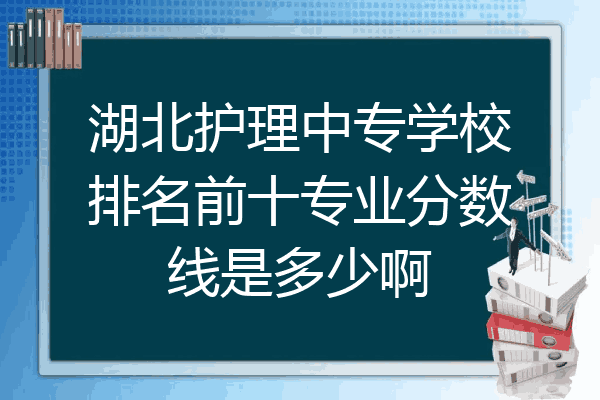 湖北护理中专学校排名前十专业分数线是多少啊